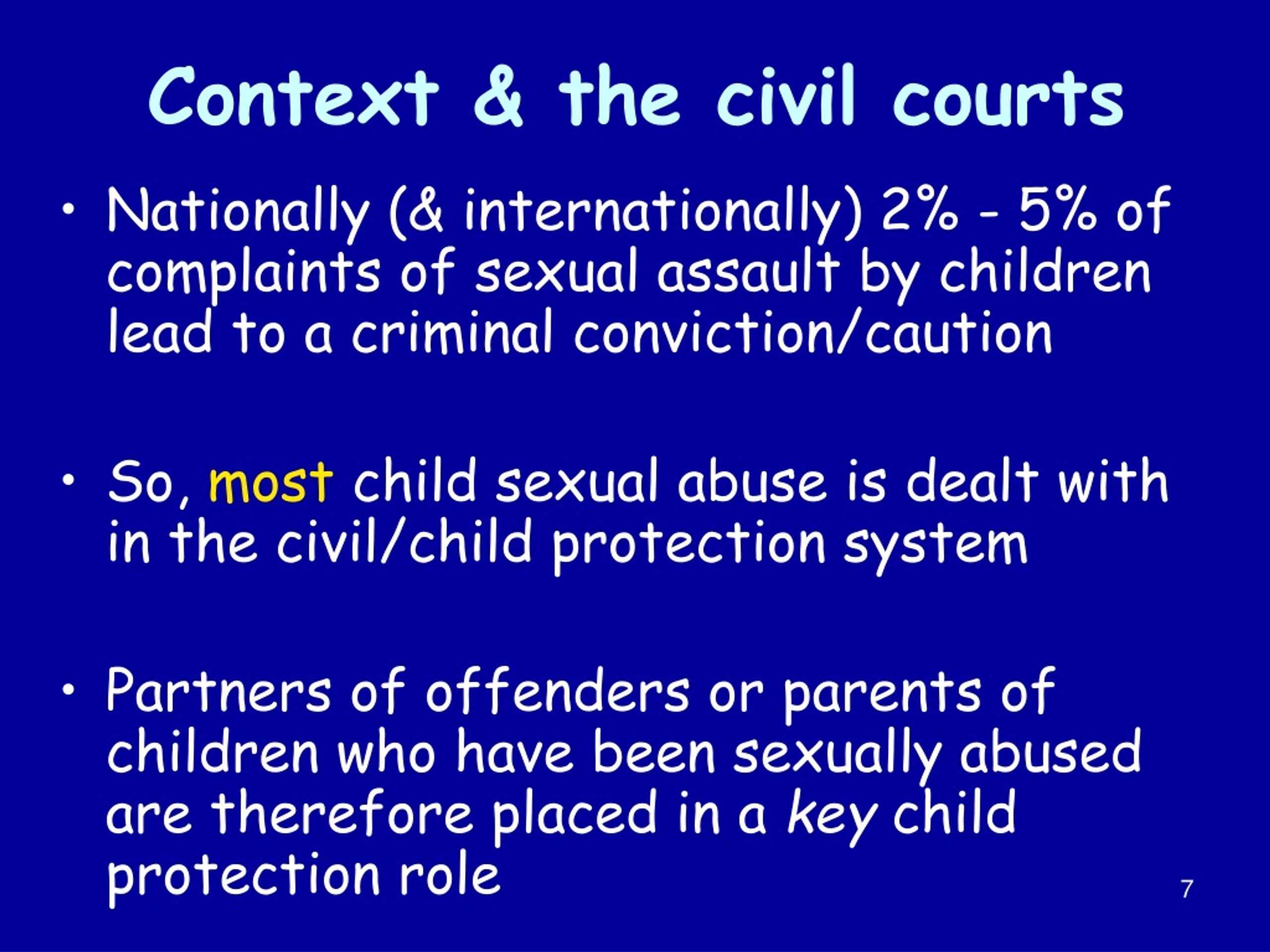 Context & the civil courts

• Nationally (& internationally) 2% - 5% of complaints of sexual assault by children lead to a criminal conviction/caution

• So, most child sexual abuse is dealt with in the civil/child protection system

• Partners of offenders or parents of children who have been sexually abused are therefore placed in a key child protection role

7